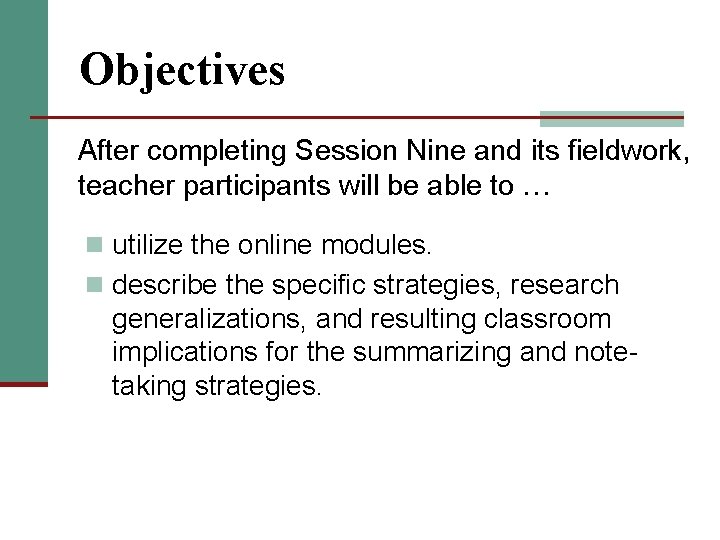 Objectives

After completing Session Nine and its fieldwork, teacher participants will be able to …

- utilize the online modules.
- describe the specific strategies, research generalizations, and resulting classroom implications for the summarizing and note-taking strategies.